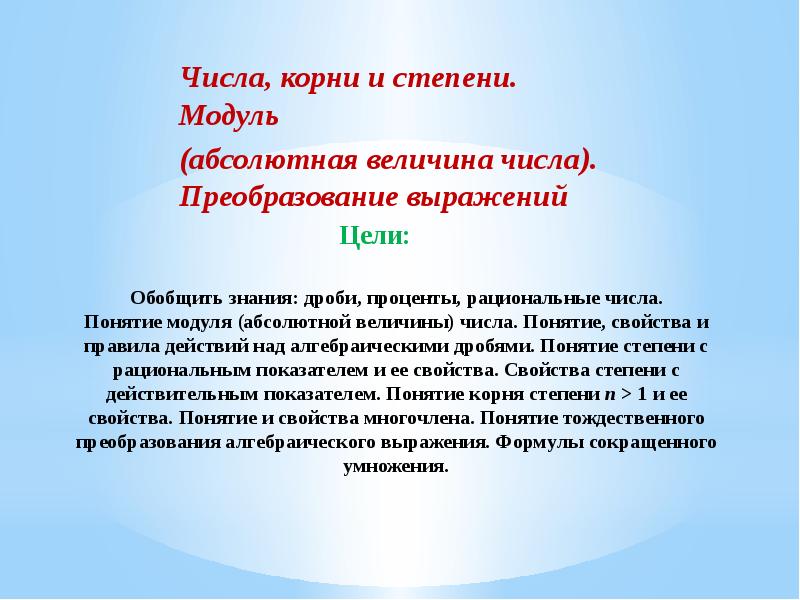 Числа, корни и степени. Модуль
(абсолютная величина числа). Преобразование выражений

Цели:

Обобщить знания: дроби, проценты, рациональные числа. Понятие модуля (абсолютной величины) числа. Понятие, свойства и правила действий над алгебраическими дробями. Понятие степени с рациональным показателем и ее свойства. Свойства степени с действительным показателем. Понятие корня степени $n > 1$ и ее свойства. Понятие и свойства многочлена. Понятие тождественного преобразования алгебраического выражения. Формулы сокращенного умножения.